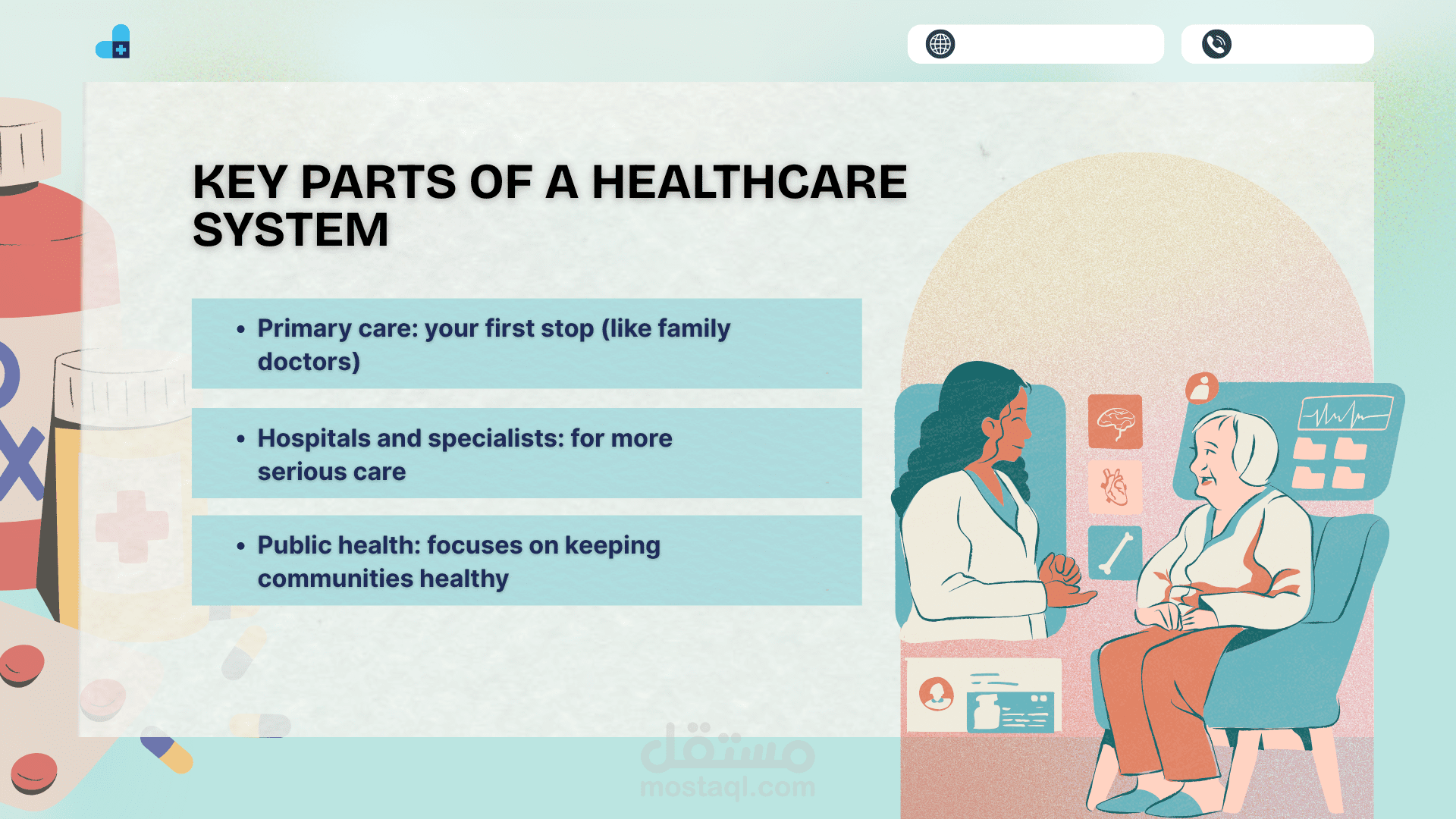 KEY PARTS OF A HEALTHCARE SYSTEM

• Primary care: your first stop (like family doctors)

• Hospitals and specialists: for more serious care

• Public health: focuses on keeping communities healthy

مستقل
mostaql.com